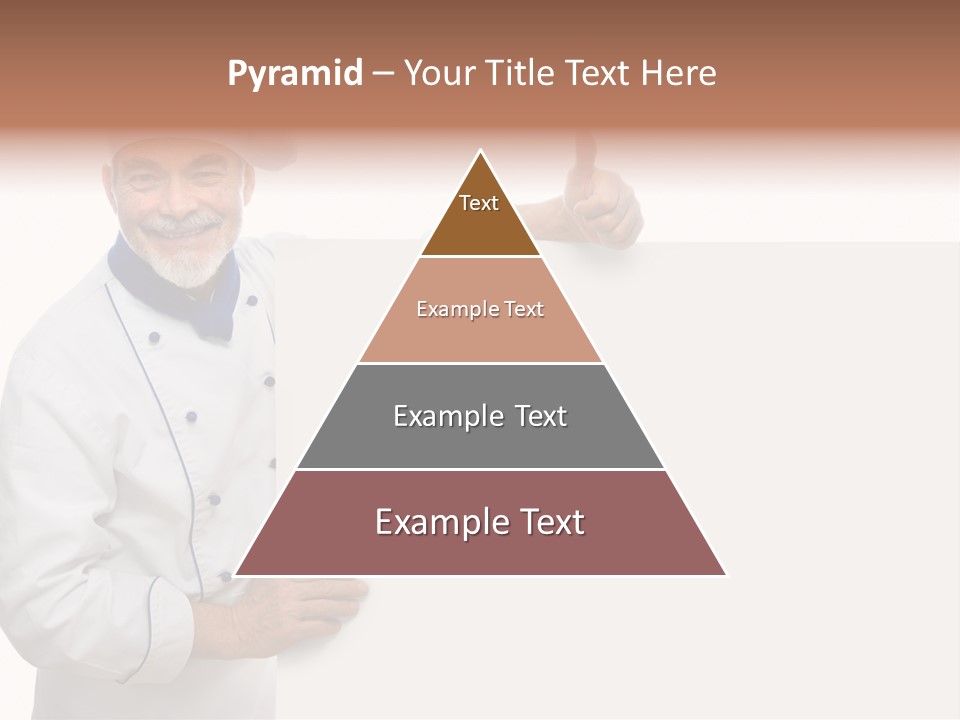 Pyramid – Your Title Text Here

Text

Example Text

Example Text

Example Text